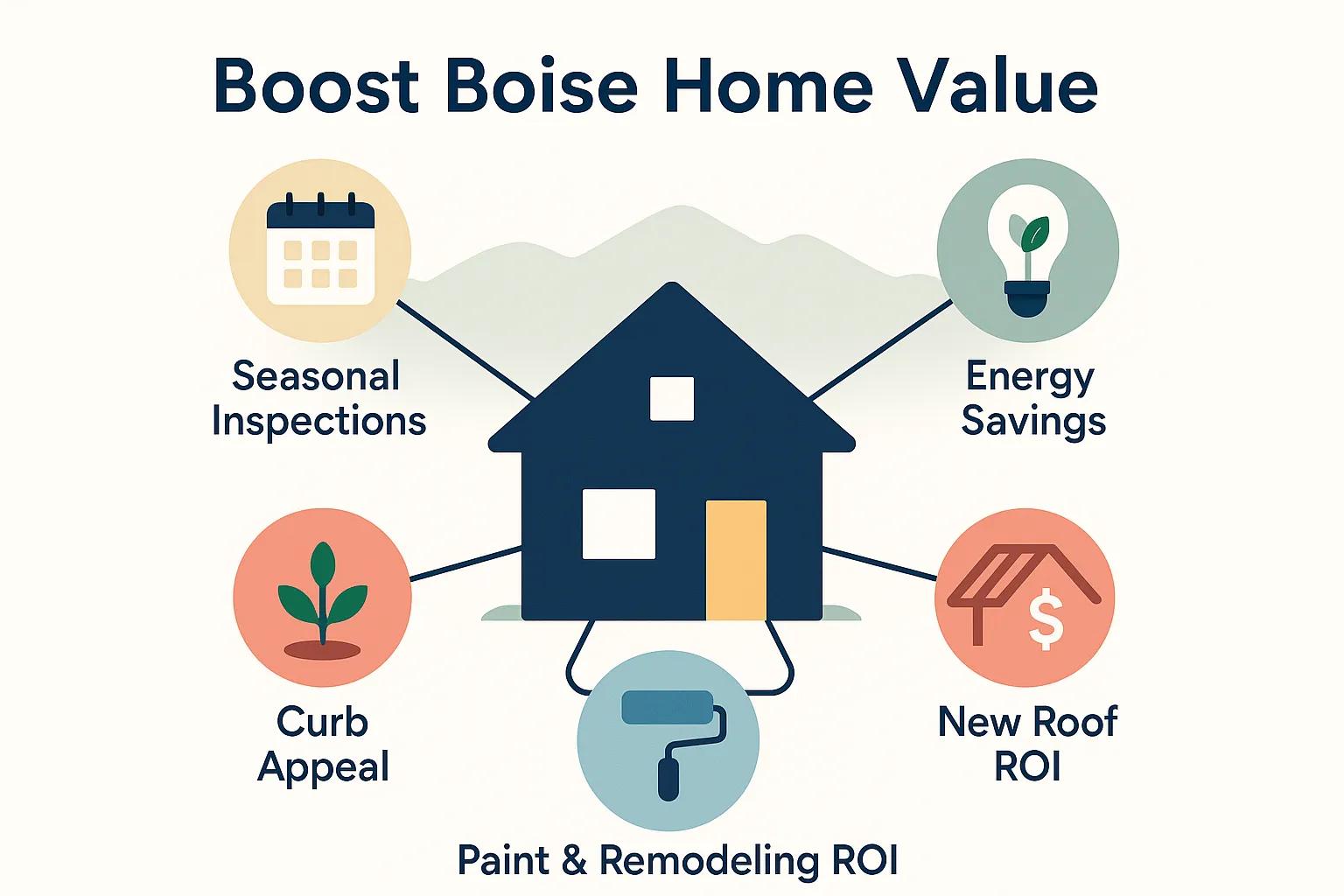 Boost Boise Home Value

Seasonal Inspections

Energy Savings

Curb Appeal

$

New Roof ROI

Paint & Remodeling ROI